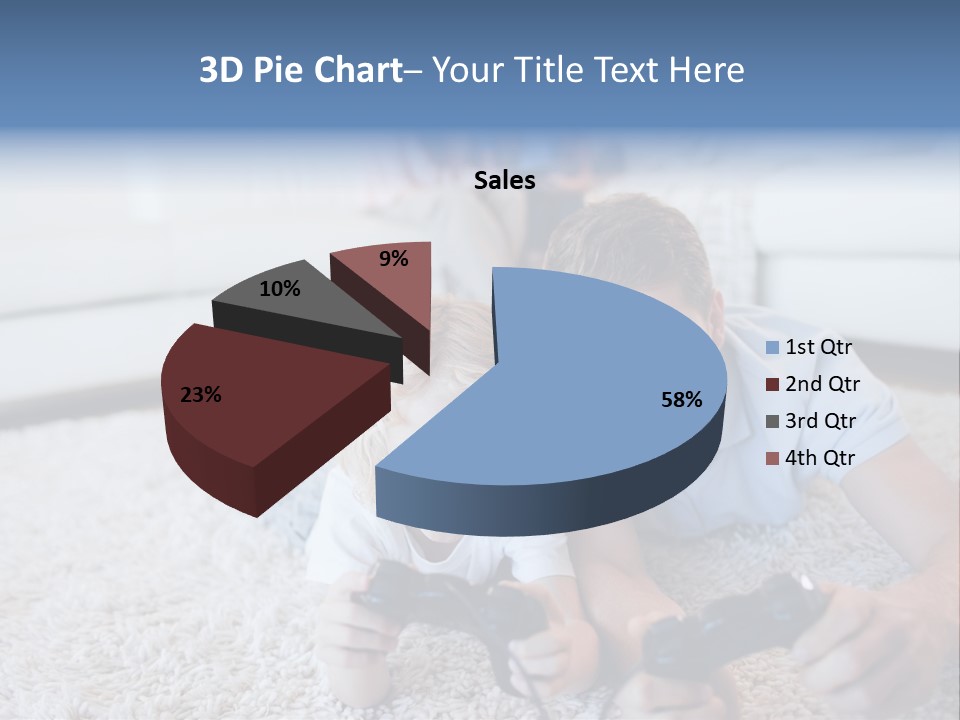 3D Pie Chart– Your Title Text Here

Sales

9%
10%
23%
58%

1st Qtr
2nd Qtr
3rd Qtr
4th Qtr